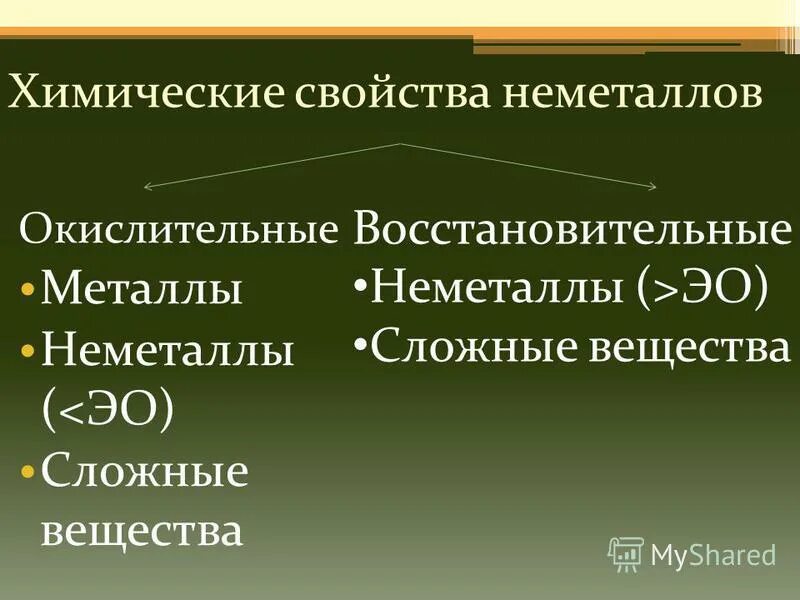 Химические свойства неметаллов

Окислительные
• Металлы
• Неметаллы (<ЭО)
• Сложные вещества

Восстановительные
• Неметаллы (>ЭО)
• Сложные вещества

MyShared